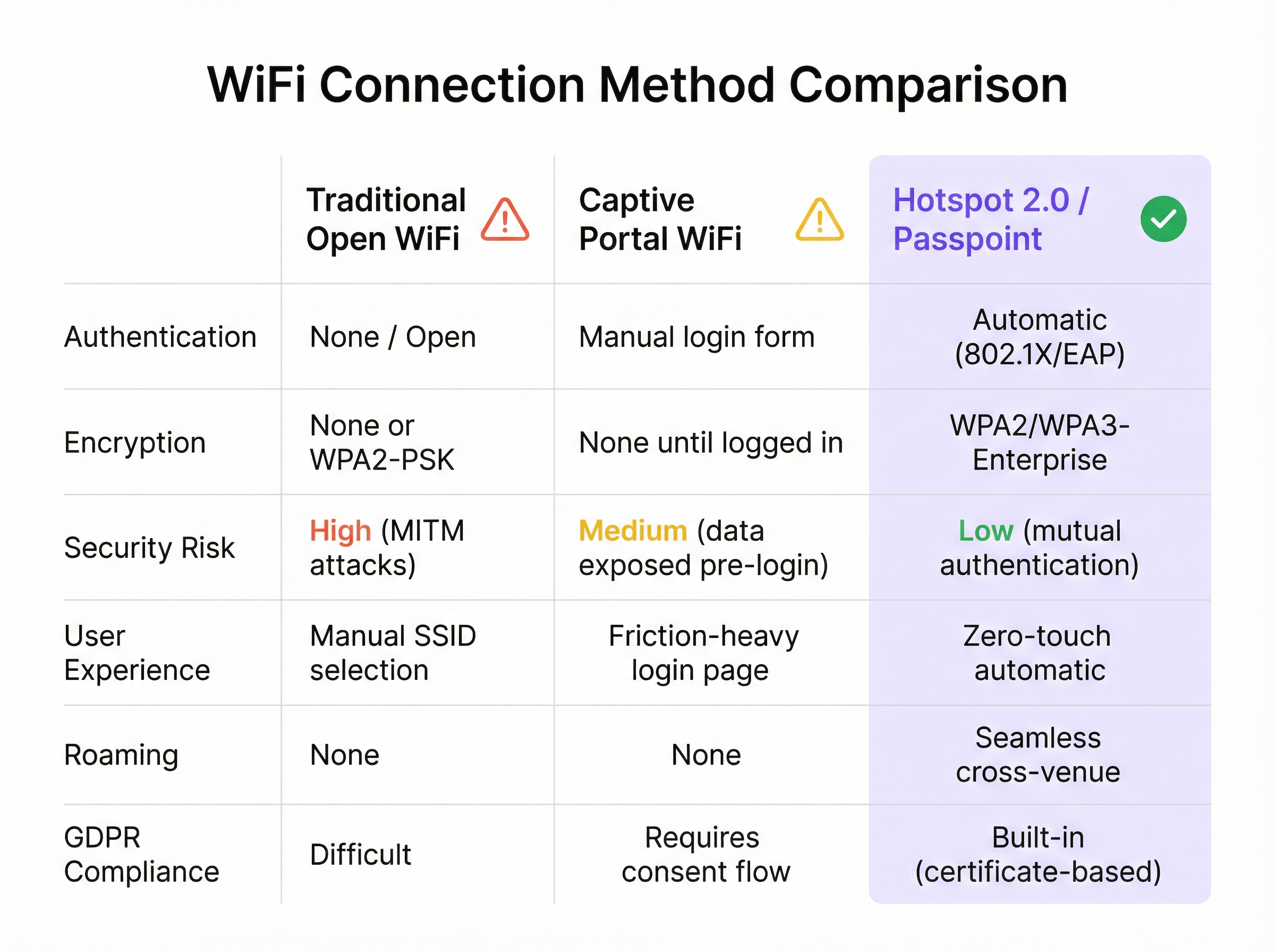 WiFi Connection Method Comparison

| | Traditional Open WiFi | Captive Portal WiFi | Hotspot 2.0 / Passpoint |
|---|---|---|---|
| Authentication | None / Open | Manual login form | Automatic (802.1X/EAP) |
| Encryption | None or WPA2-PSK | None until logged in | WPA2/WPA3-Enterprise |
| Security Risk | High (MITM attacks) | Medium (data exposed pre-login) | Low (mutual authentication) |
| User Experience | Manual SSID selection | Friction-heavy login page | Zero-touch automatic |
| Roaming | None | None | Seamless cross-venue |
| GDPR Compliance | Difficult | Requires consent flow | Built-in (certificate-based) |